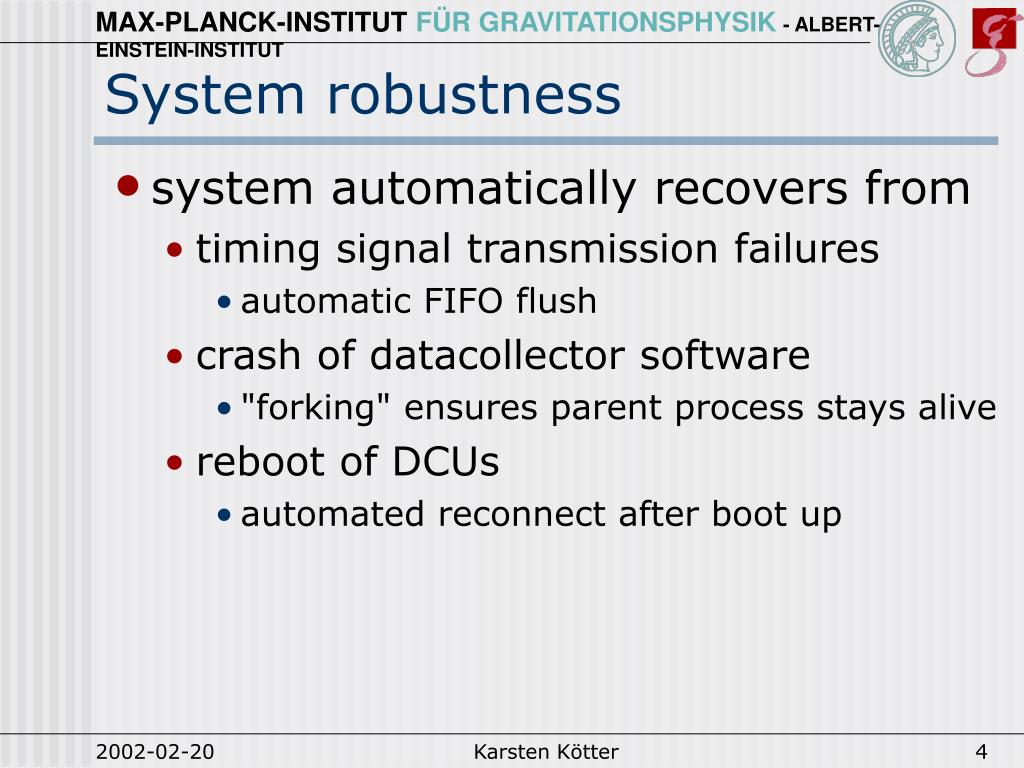 MAX-PLANCK-INSTITUT FÜR GRAVITATIONSPHYSIK - ALBERT-EINSTEIN-INSTITUT

System robustness

• system automatically recovers from
  • timing signal transmission failures
    • automatic FIFO flush
  • crash of datacollector software
    • "forking" ensures parent process stays alive
  • reboot of DCUs
    • automated reconnect after boot up

2002-02-20 Karsten Kötter 4